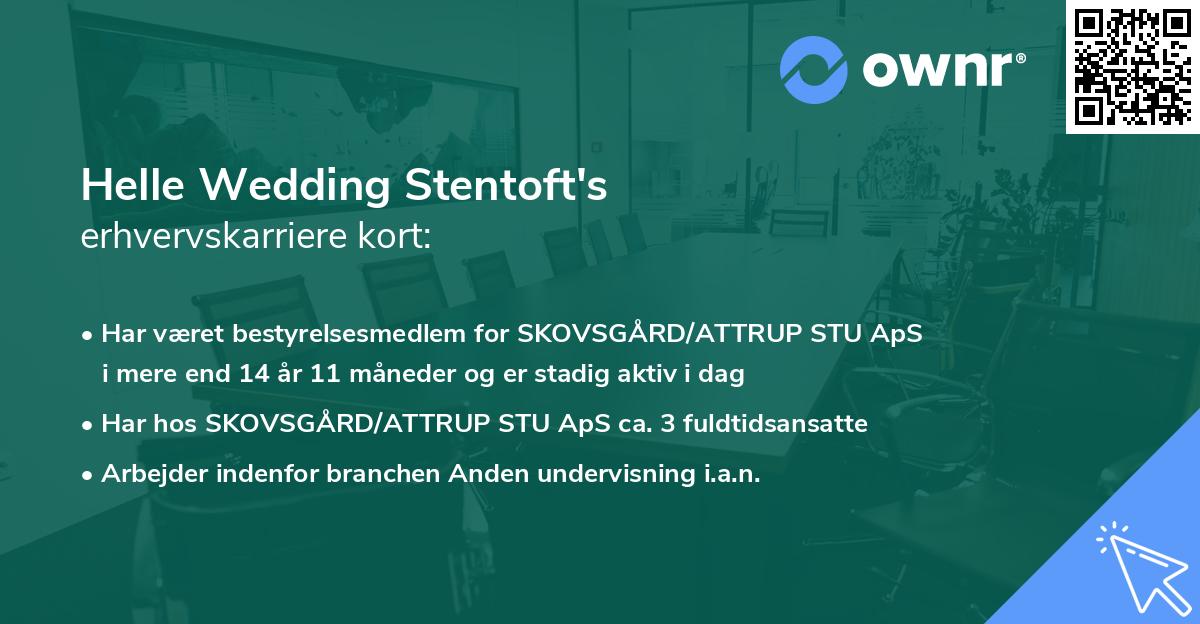 ownr®

Helle Wedding Stentoft's
erhvervskarriere kort:

• Har været bestyrelsesmedlem for SKOVSGÅRD/ATTRUP STU ApS i mere end 14 år 11 måneder og er stadig aktiv i dag

• Har hos SKOVSGÅRD/ATTRUP STU ApS ca. 3 fuldtidsansatte

• Arbejder indenfor branchen Anden undervisning i.a.n.